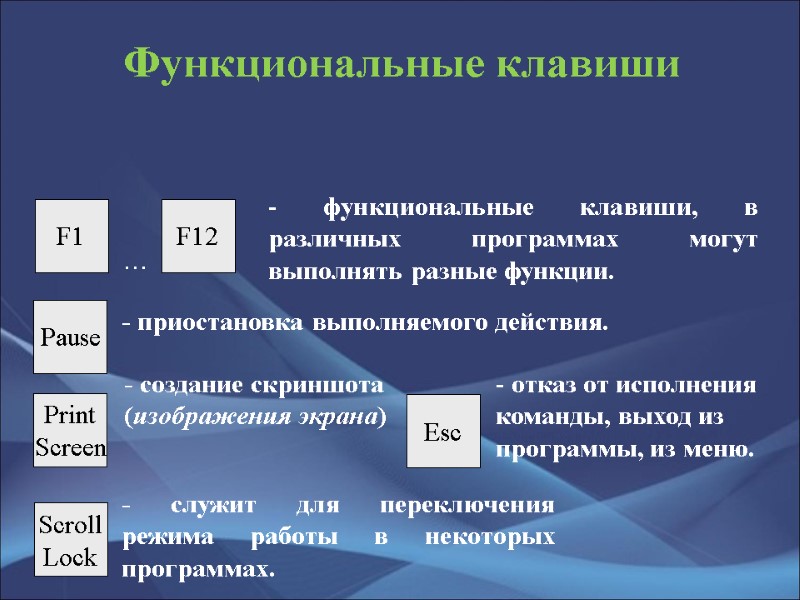 Функциональные клавиши

F1 … F12

- функциональные клавиши, в различных программах могут выполнять разные функции.

Pause

- приостановка выполняемого действия.

Print Screen

- создание скриншота (изображения экрана)

Esc

- отказ от исполнения команды, выход из программы, из меню.

Scroll Lock

- служит для переключения режима работы в некоторых программах.